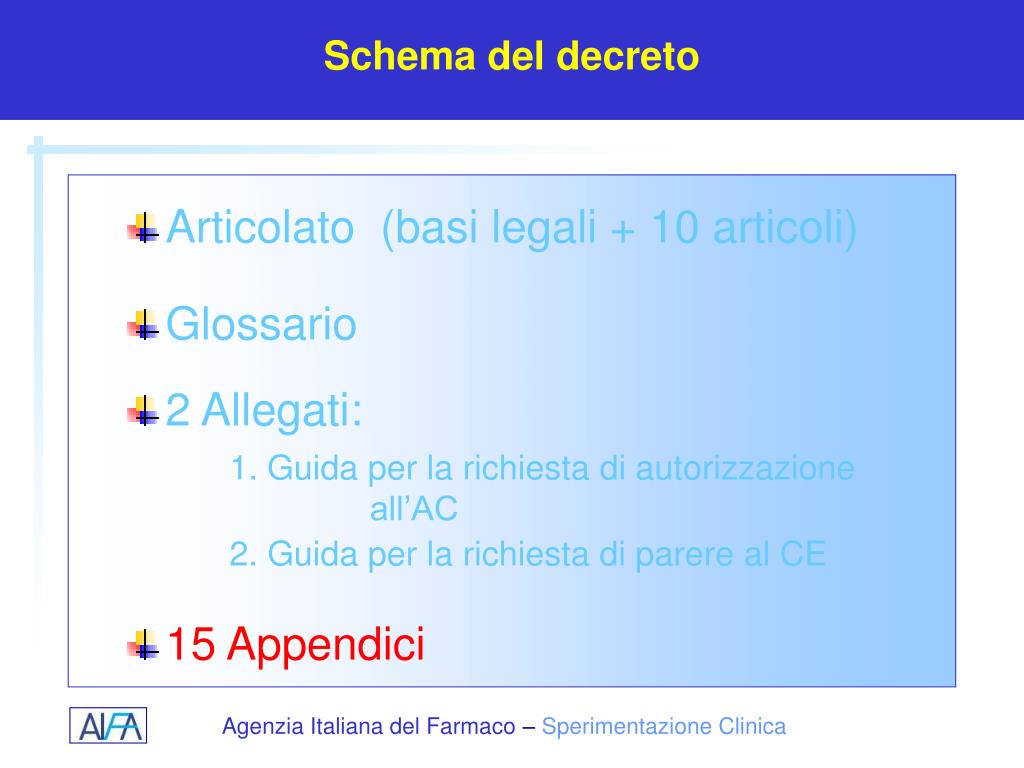 Schema del decreto

Articolato (basi legali + 10 articoli)

Glossario

2 Allegati:

1. Guida per la richiesta di autorizzazione all'AC

2. Guida per la richiesta di parere al CE

15 Appendici

AIFA

Agenzia Italiana del Farmaco – Sperimentazione Clinica